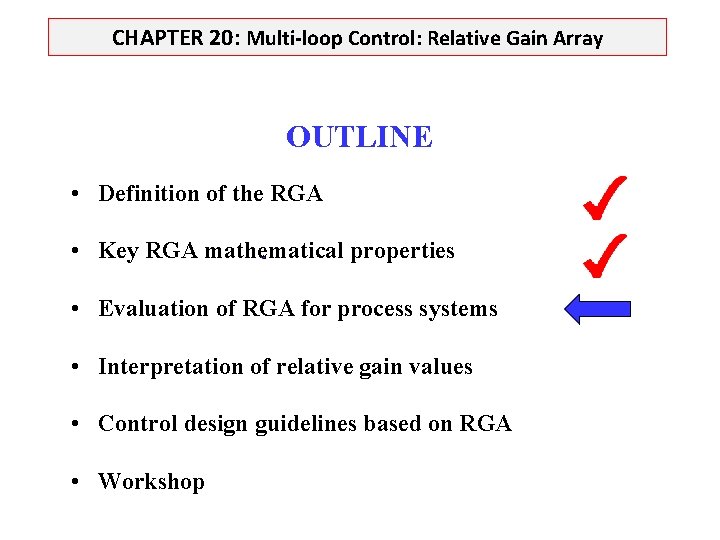 CHAPTER 20: Multi-loop Control: Relative Gain Array

OUTLINE

• Definition of the RGA

• Key RGA mathematical properties

• Evaluation of RGA for process systems

• Interpretation of relative gain values

• Control design guidelines based on RGA

• Workshop